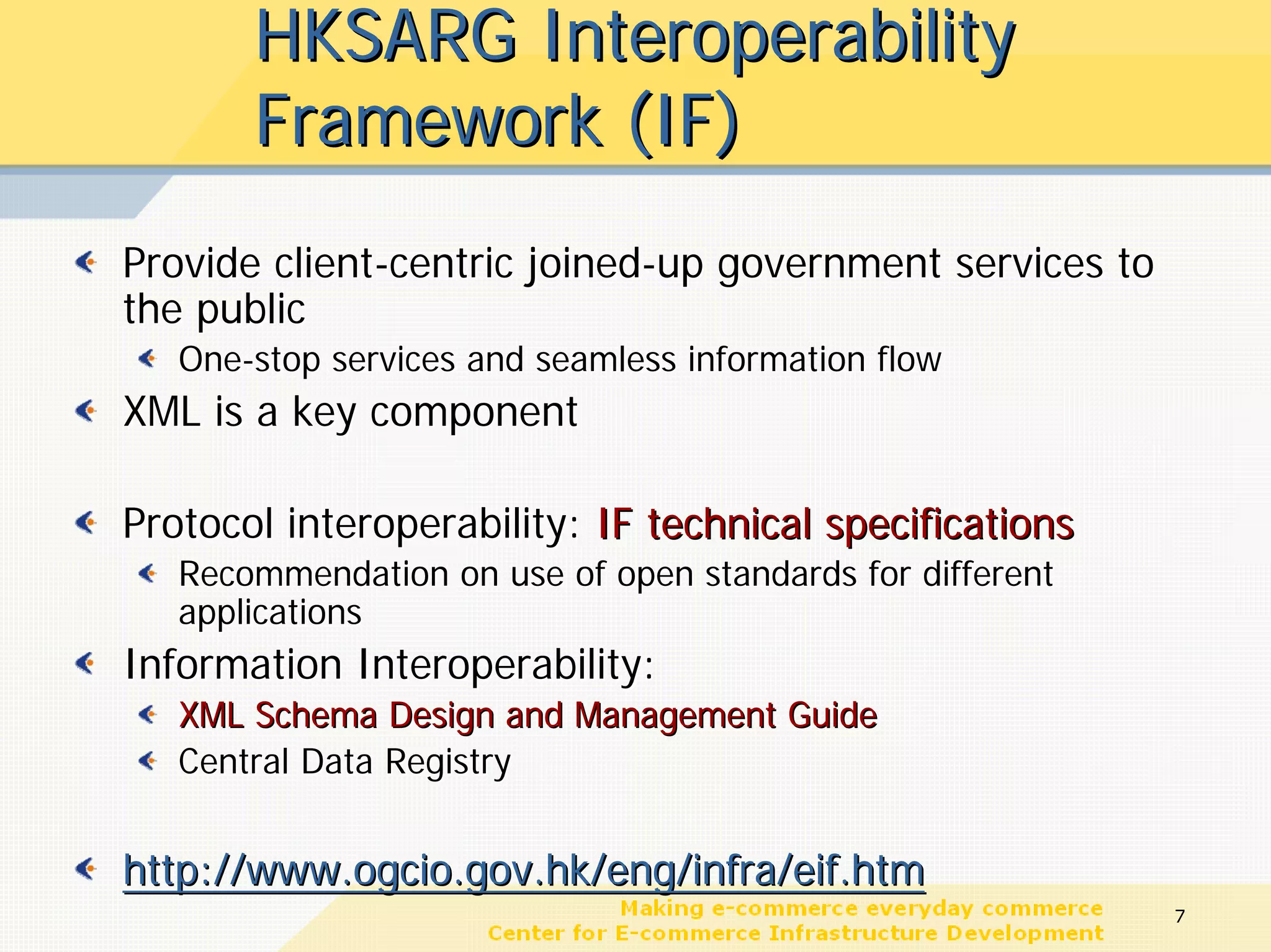 HKSARG Interoperability Framework (IF)

Provide client-centric joined-up government services to the public

One-stop services and seamless information flow

XML is a key component

Protocol interoperability: IF technical specifications

Recommendation on use of open standards for different applications

Information Interoperability:

XML Schema Design and Management Guide

Central Data Registry

http://www.ogcio.gov.hk/eng/infra/eif.htm

Making e-commerce everyday commerce
Center for E-commerce Infrastructure Development

7